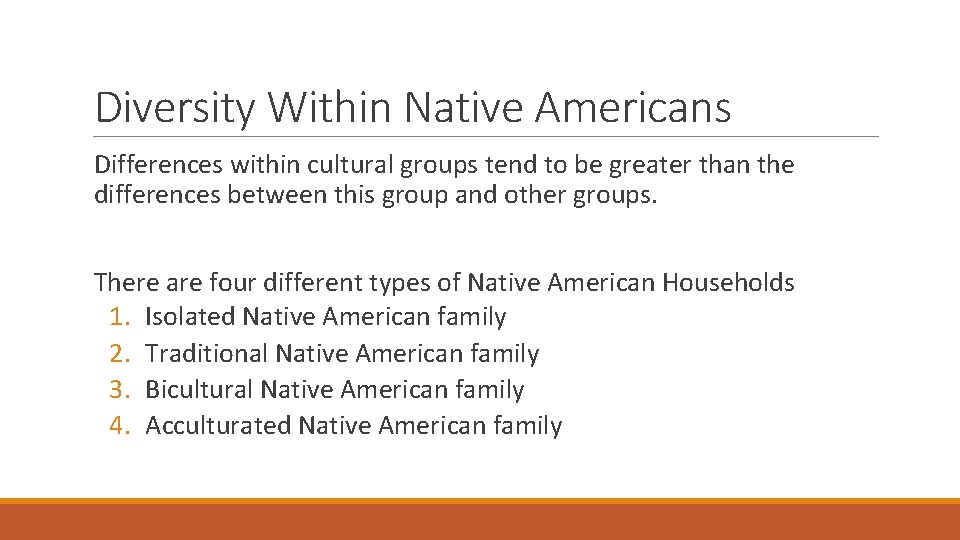 Diversity Within Native Americans

Differences within cultural groups tend to be greater than the differences between this group and other groups.

There are four different types of Native American Households
1. Isolated Native American family
2. Traditional Native American family
3. Bicultural Native American family
4. Acculturated Native American family